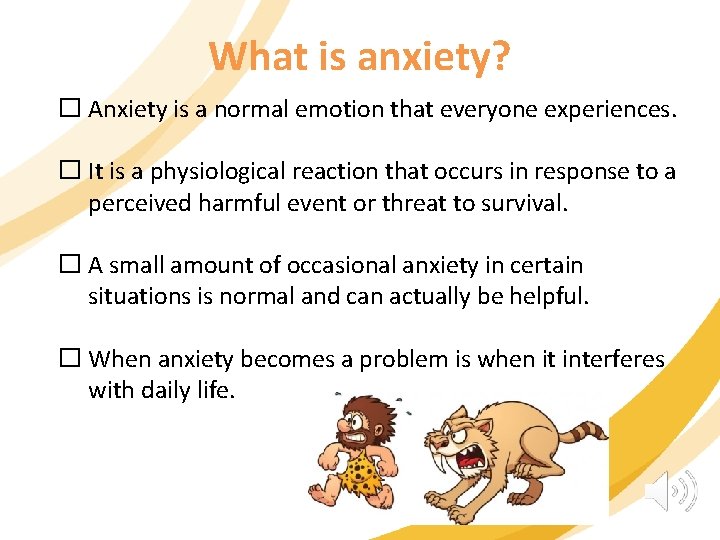 What is anxiety?

☐ Anxiety is a normal emotion that everyone experiences.

☐ It is a physiological reaction that occurs in response to a perceived harmful event or threat to survival.

☐ A small amount of occasional anxiety in certain situations is normal and can actually be helpful.

☐ When anxiety becomes a problem is when it interferes with daily life.